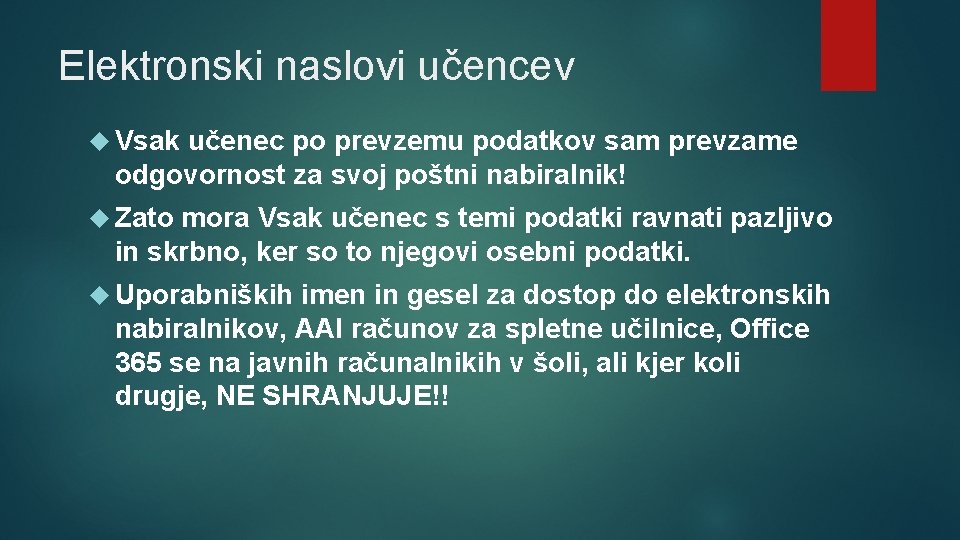 Elektronski naslovi učencev

Vsak učenec po prevzemu podatkov sam prevzame odgovornost za svoj poštni nabiralnik!

Zato mora Vsak učenec s temi podatki ravnati pazljivo in skrbno, ker so to njegovi osebni podatki.

Uporabniških imen in gesel za dostop do elektronskih nabiralnikov, AAI računov za spletne učilnice, Office 365 se na javnih računalnikih v šoli, ali kjer koli drugje, NE SHRANJUJE!!